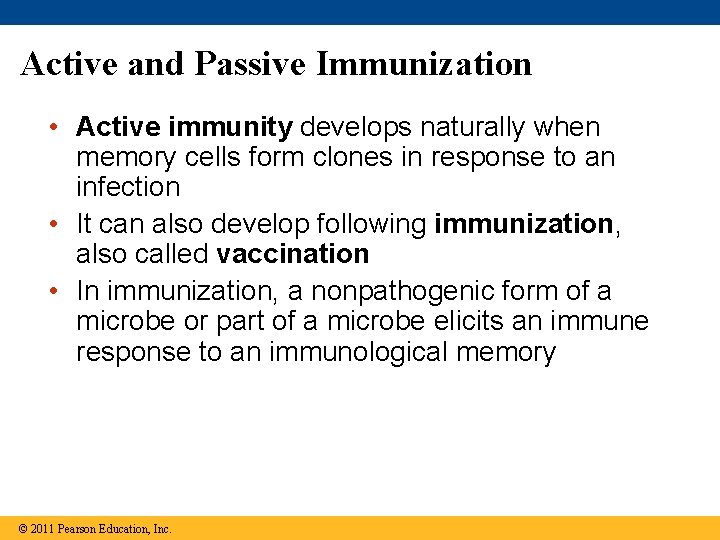 Active and Passive Immunization

• Active immunity develops naturally when memory cells form clones in response to an infection

• It can also develop following immunization, also called vaccination

• In immunization, a nonpathogenic form of a microbe or part of a microbe elicits an immune response to an immunological memory

© 2011 Pearson Education, Inc.